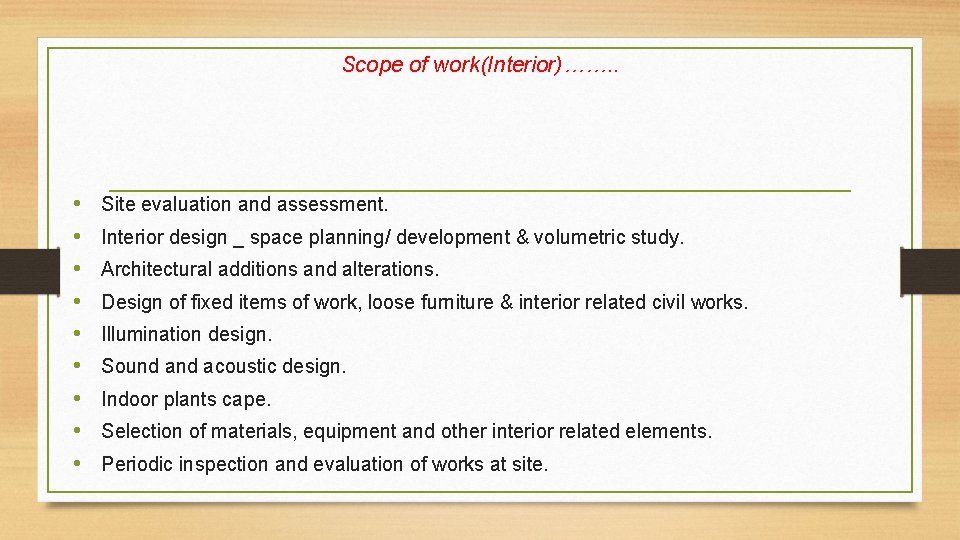 Scope of work(Interior)……..

• Site evaluation and assessment.
• Interior design _ space planning/ development & volumetric study.
• Architectural additions and alterations.
• Design of fixed items of work, loose furniture & interior related civil works.
• Illumination design.
• Sound and acoustic design.
• Indoor plants cape.
• Selection of materials, equipment and other interior related elements.
• Periodic inspection and evaluation of works at site.